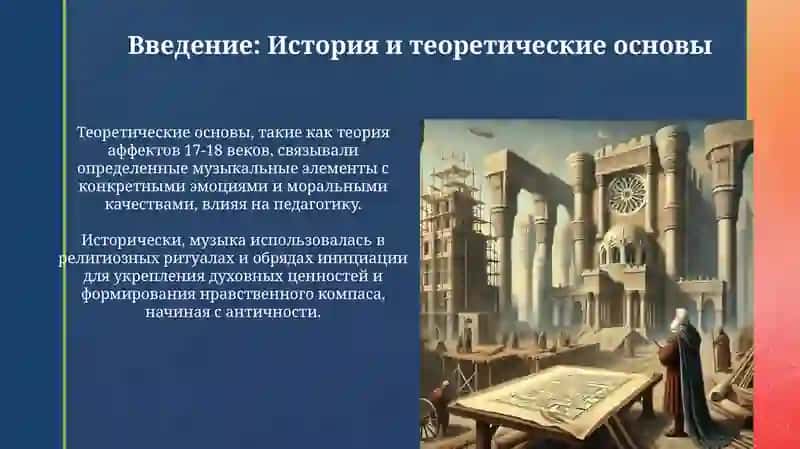 Введение: История и теоретические основы

Теоретические основы, такие как теория аффектов 17-18 веков, связывали определенные музыкальные элементы с конкретными эмоциями и моральными качествами, влияя на педагогику.

Исторически, музыка использовалась в религиозных ритуалах и обрядах инициации для укрепления духовных ценностей и формирования нравственного компаса, начиная с античности.